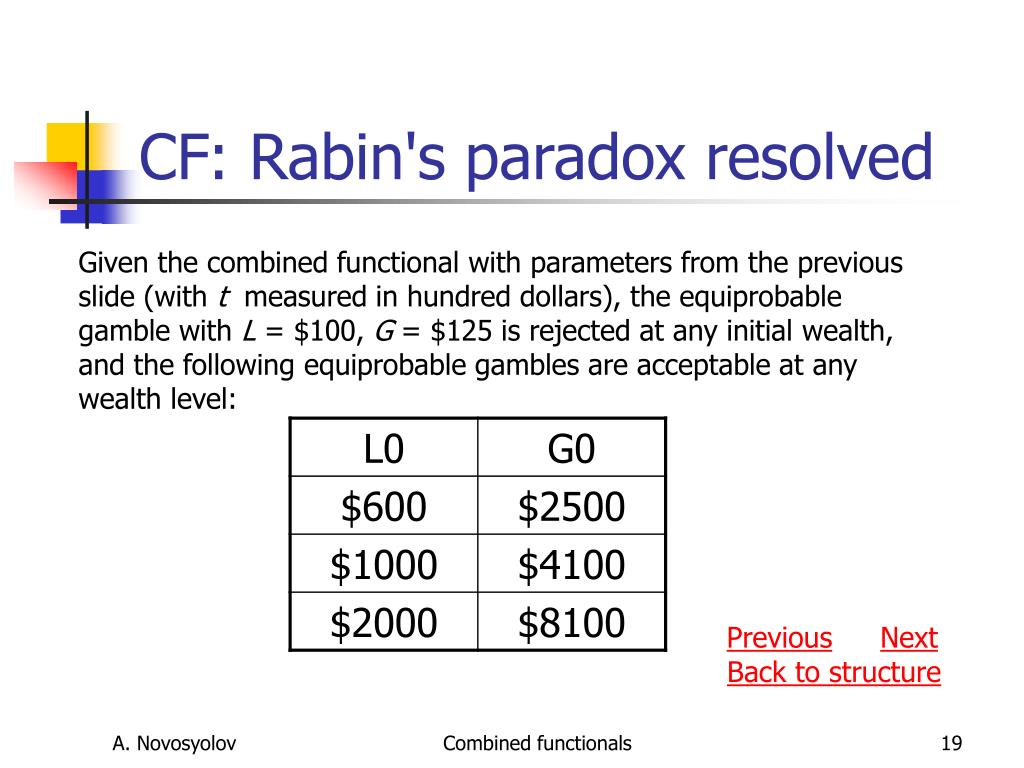 CF: Rabin's paradox resolved

Given the combined functional with parameters from the previous slide (with $t$ measured in hundred dollars), the equiprobable gamble with $L$ = \$100, $G$ = \$125 is rejected at any initial wealth, and the following equiprobable gambles are acceptable at any wealth level:

| L0 | G0 |
|---|---|
| \$600 | \$2500 |
| \$1000 | \$4100 |
| \$2000 | \$8100 |

Previous Next
Back to structure

A. Novosyolov

Combined functionals

19